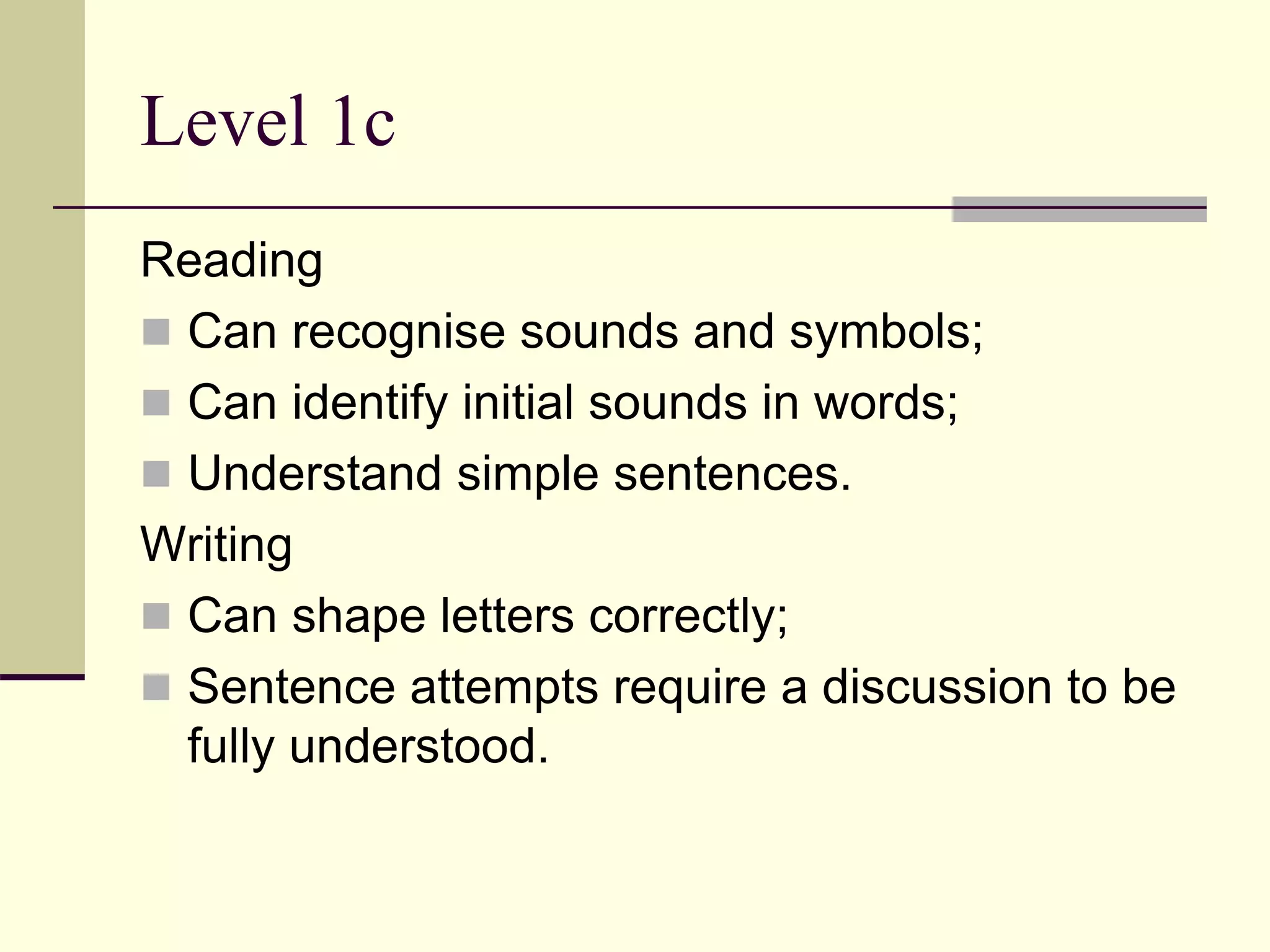 Level 1c

Reading

- Can recognise sounds and symbols;
- Can identify initial sounds in words;
- Understand simple sentences.

Writing

- Can shape letters correctly;
- Sentence attempts require a discussion to be fully understood.